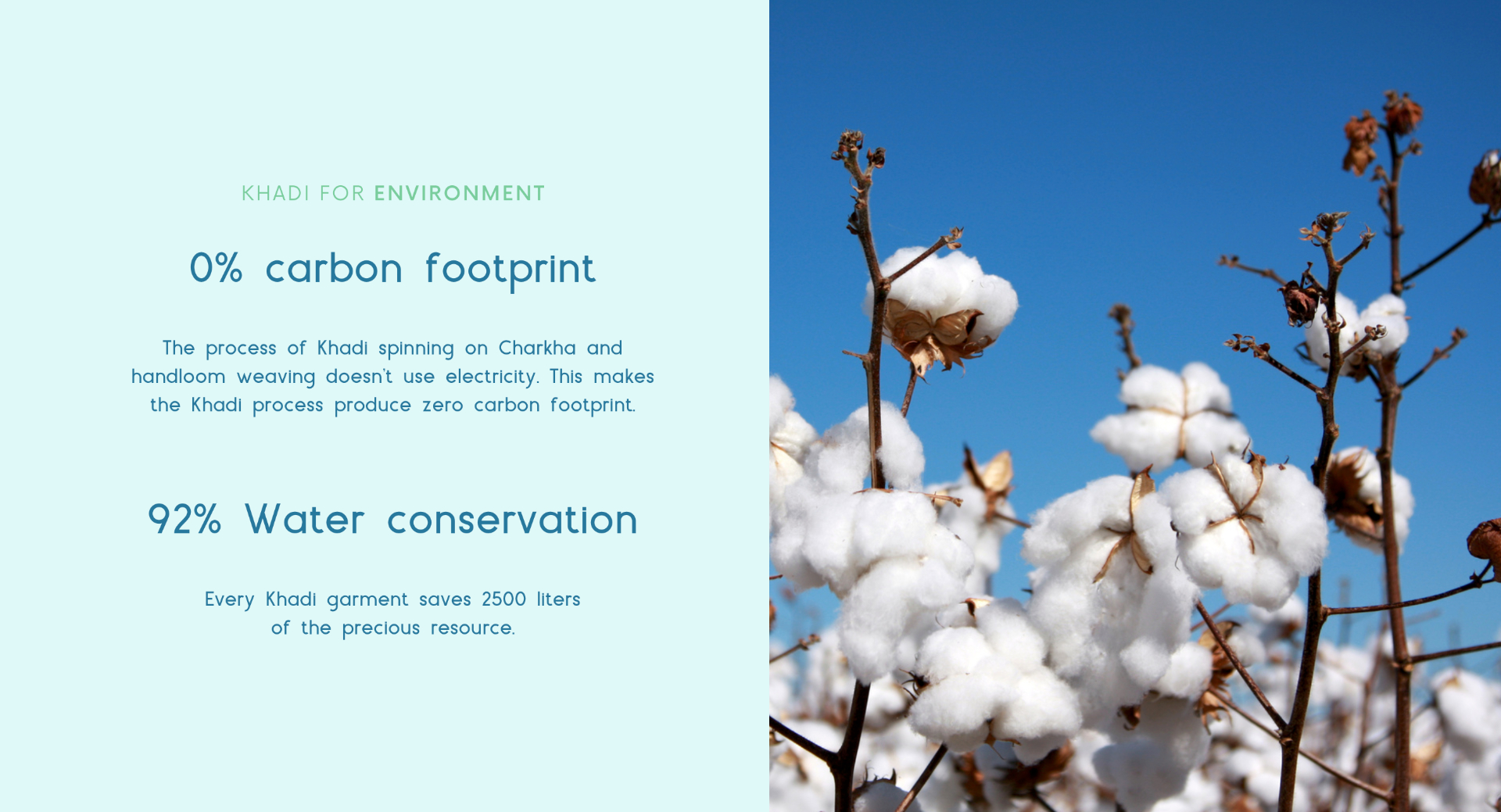 KHADI FOR ENVIRONMENT

0% carbon footprint

The process of Khadi spinning on Charkha and handloom weaving doesn't use electricity. This makes the Khadi process produce zero carbon footprint.

92% Water conservation

Every Khadi garment saves 2500 liters of the precious resource.